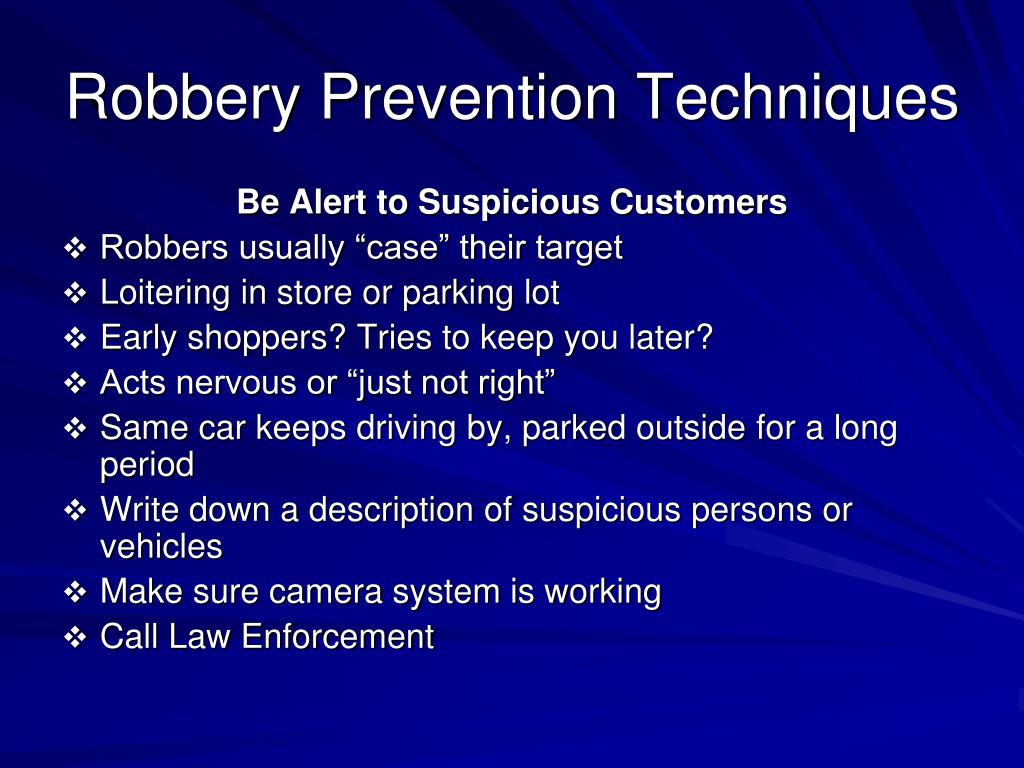 Robbery Prevention Techniques

Be Alert to Suspicious Customers

❖ Robbers usually “case” their target
❖ Loitering in store or parking lot
❖ Early shoppers? Tries to keep you later?
❖ Acts nervous or “just not right”
❖ Same car keeps driving by, parked outside for a long period
❖ Write down a description of suspicious persons or vehicles
❖ Make sure camera system is working
❖ Call Law Enforcement